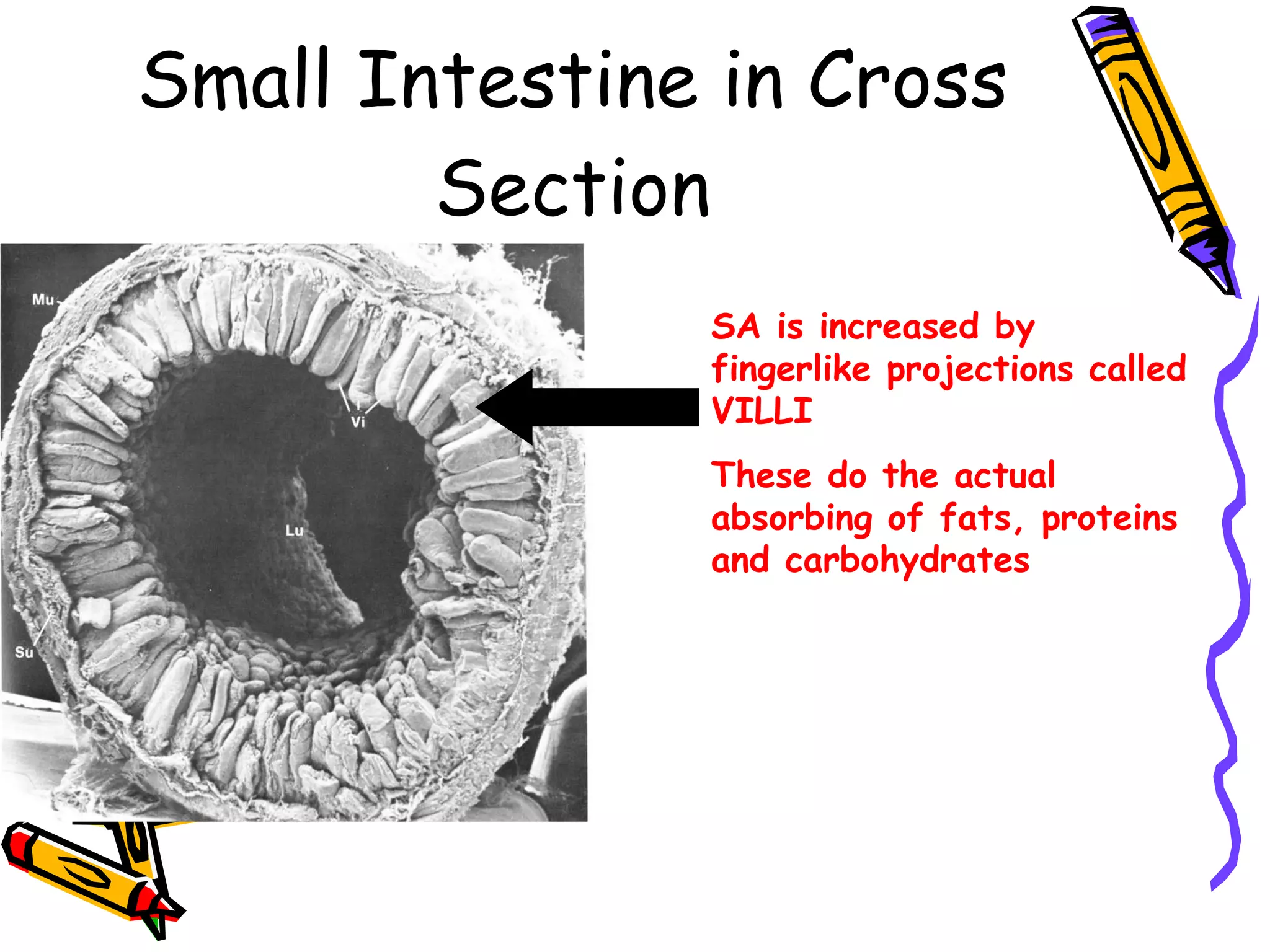 Small Intestine in Cross Section

Mu

Vi

Lu

Su

SA is increased by fingerlike projections called VILLI

These do the actual absorbing of fats, proteins and carbohydrates